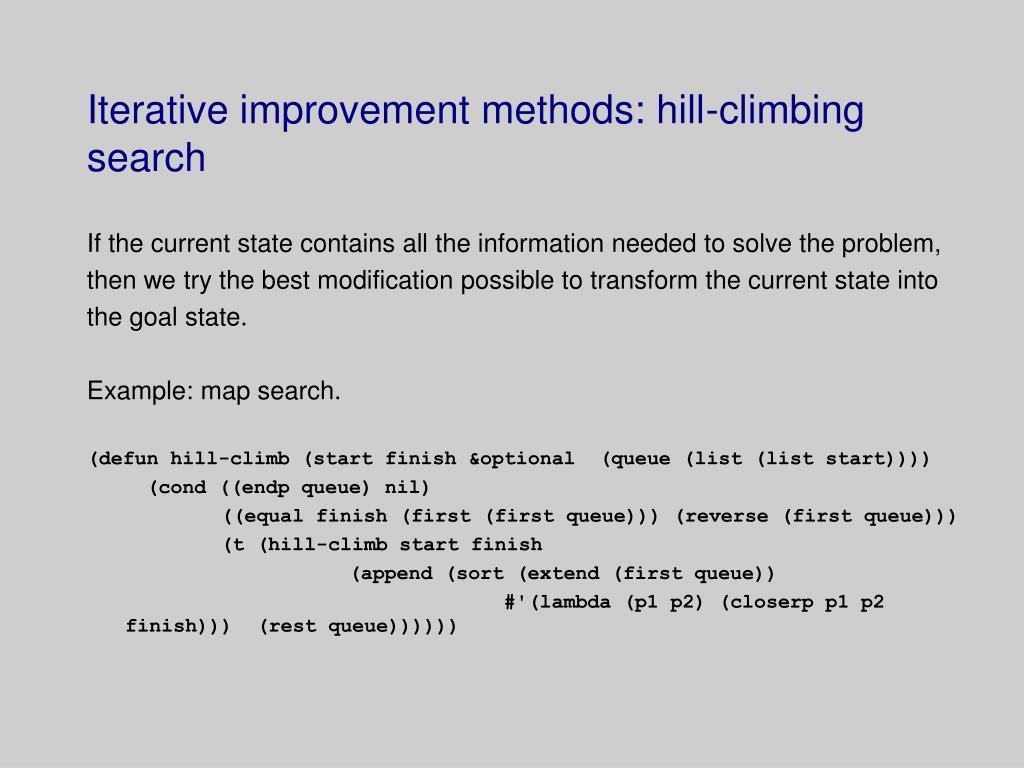 Iterative improvement methods: hill-climbing search

If the current state contains all the information needed to solve the problem, then we try the best modification possible to transform the current state into the goal state.

Example: map search.

(defun hill-climb (start finish &optional (queue (list (list start))))
    (cond ((endp queue) nil)
        ((equal finish (first (first queue))) (reverse (first queue)))
        (t (hill-climb start finish
            (append (sort (extend (first queue))
                #'(lambda (p1 p2) (closerp p1 p2
finish))) (rest queue))))))